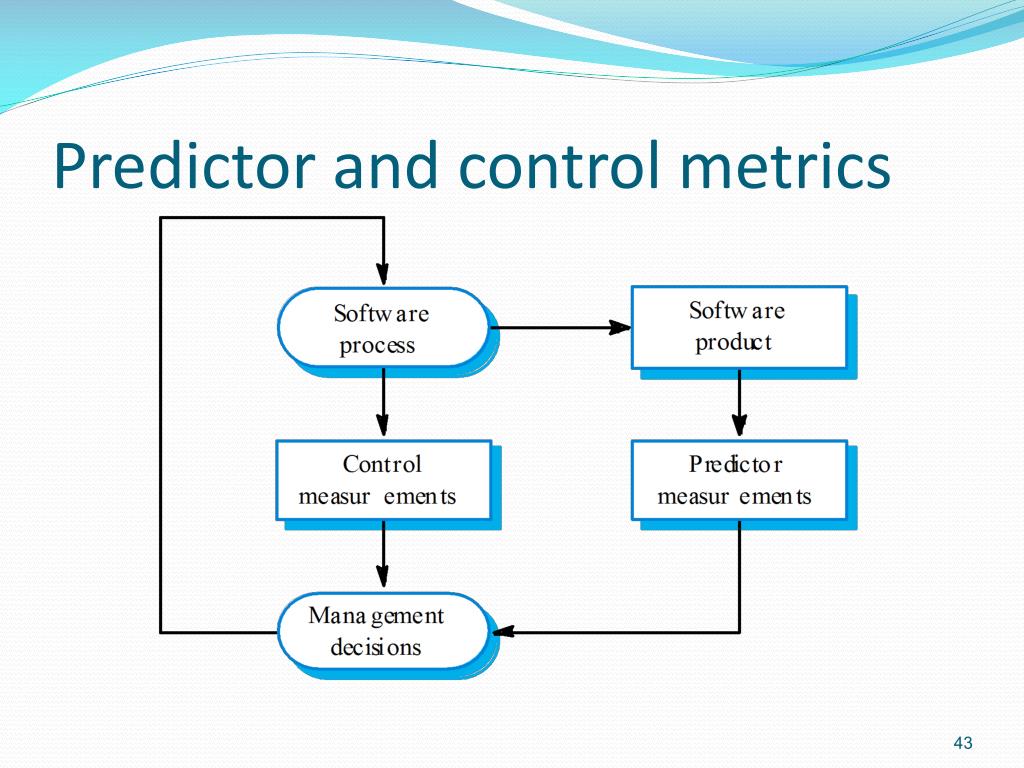 Predictor and control metrics

Software process

Software product

Control measurements

Predictor measurements

Management decisions

43